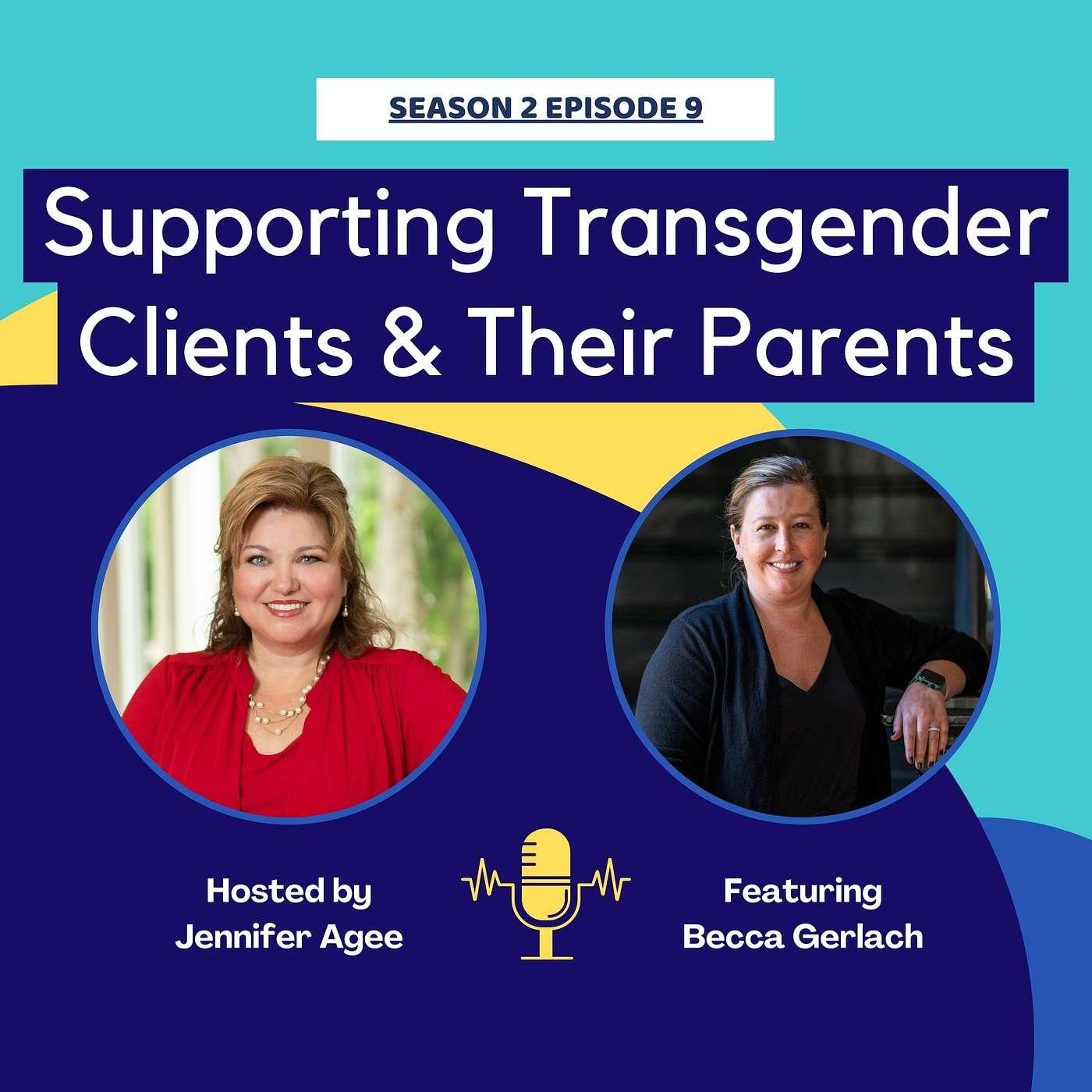 SEASON 2 EPISODE 9

Supporting Transgender Clients & Their Parents

Hosted by Jennifer Agee

Featuring Becca Gerlach